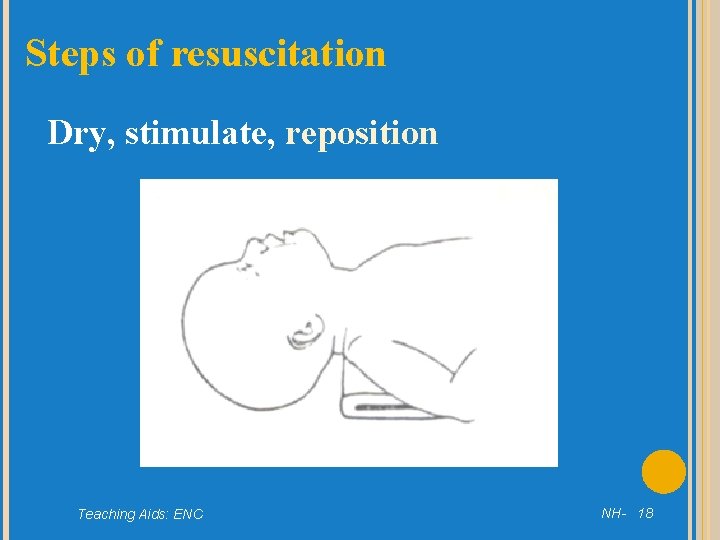 Steps of resuscitation

Dry, stimulate, reposition

Teaching Aids: ENC

NH- 18